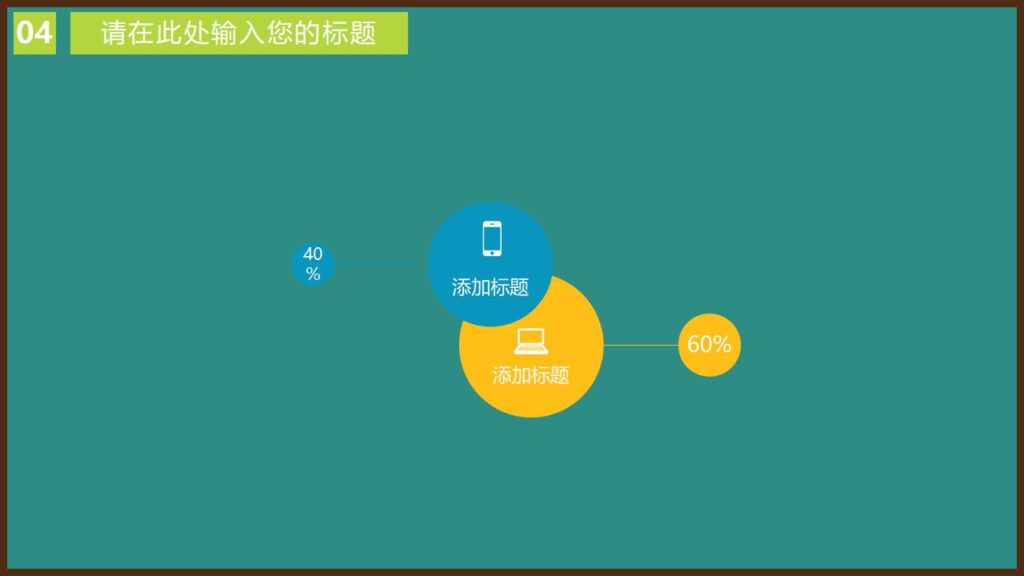 04 请在此处输入您的标题

40%

添加标题

添加标题

60%